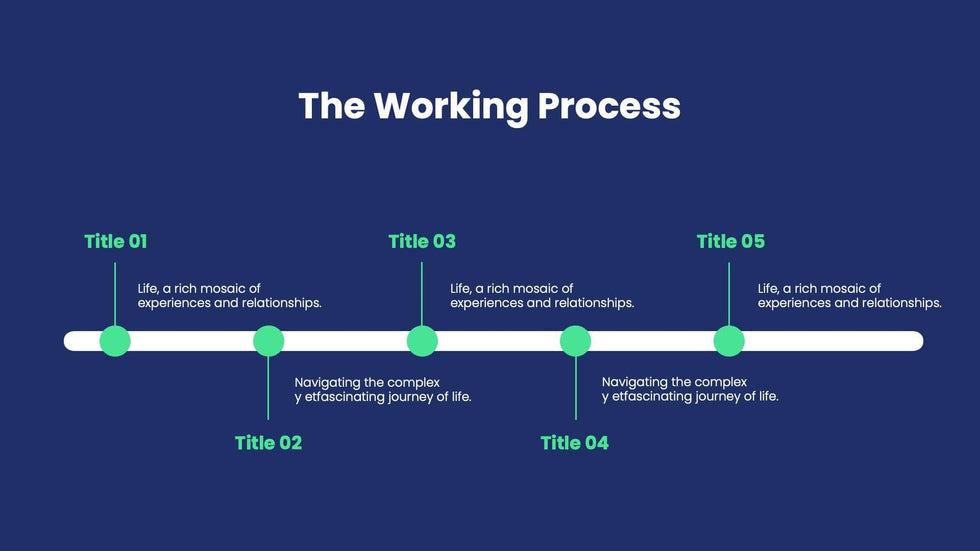 The Working Process

Title 01

Life, a rich mosaic of experiences and relationships.

Title 03

Life, a rich mosaic of experiences and relationships.

Title 05

Life, a rich mosaic of experiences and relationships.

Navigating the complex y etfascinating journey of life.

Title 02

Navigating the complex y etfascinating journey of life.

Title 04